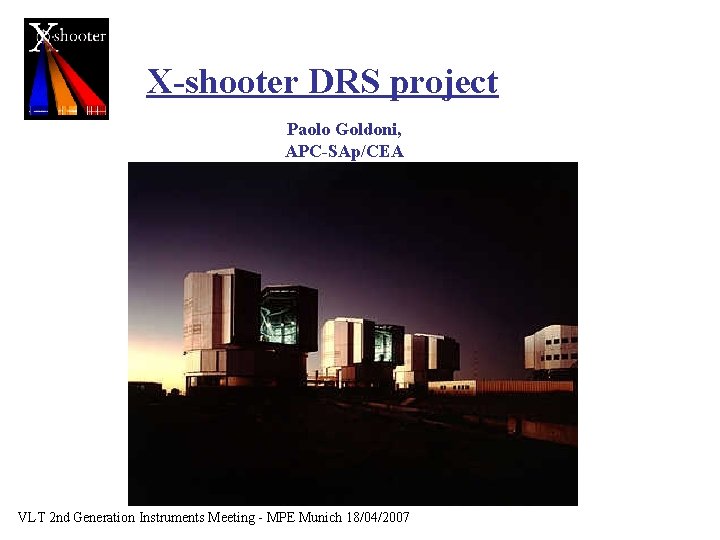 X-shooter

X-shooter DRS project

Paolo Goldoni,
APC-SAp/CEA

VLT 2nd Generation Instruments Meeting - MPE Munich 18/04/2007